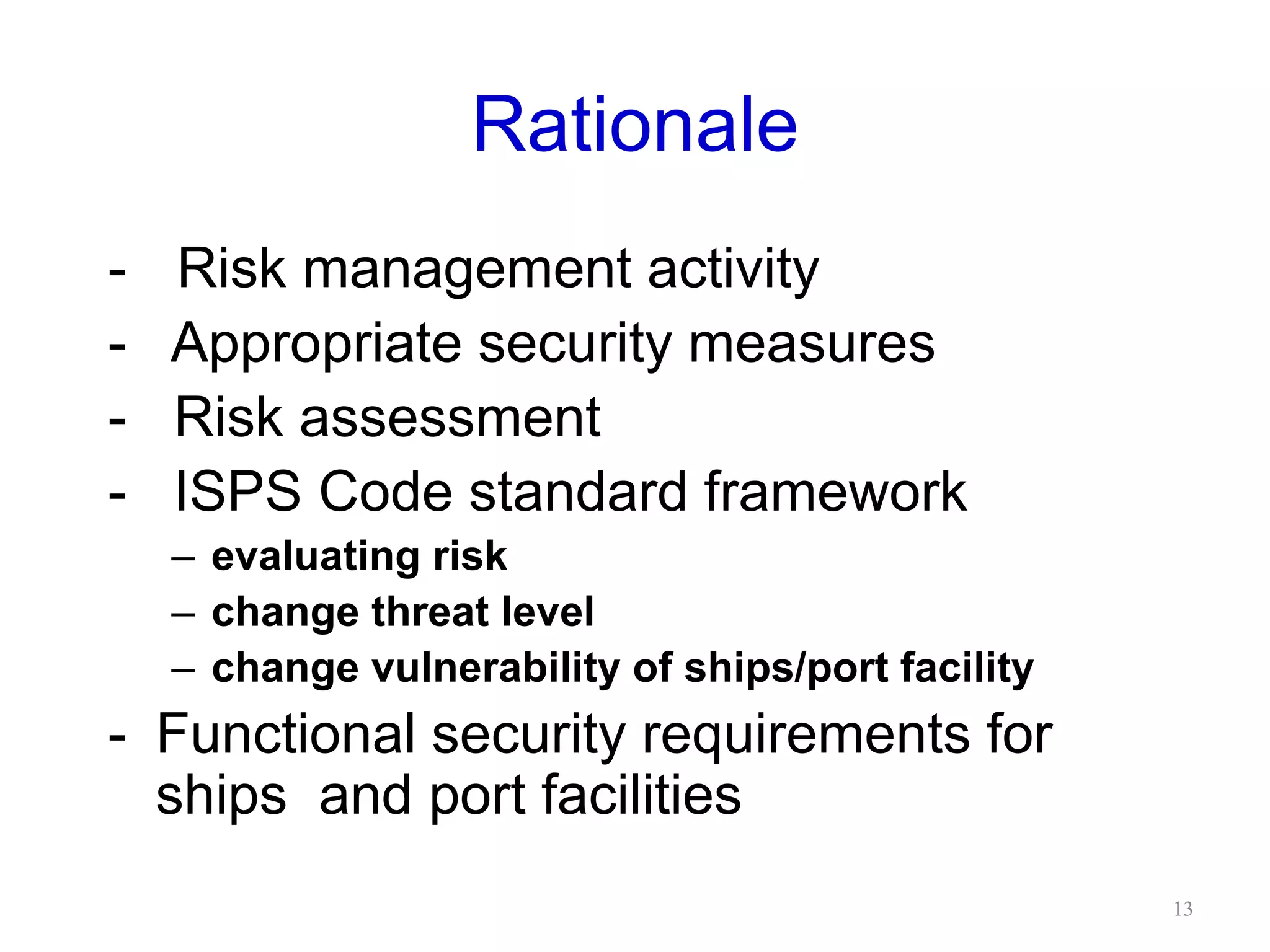 Rationale

- Risk management activity
- Appropriate security measures
- Risk assessment
- ISPS Code standard framework
  – evaluating risk
  – change threat level
  – change vulnerability of ships/port facility
- Functional security requirements for ships and port facilities

13